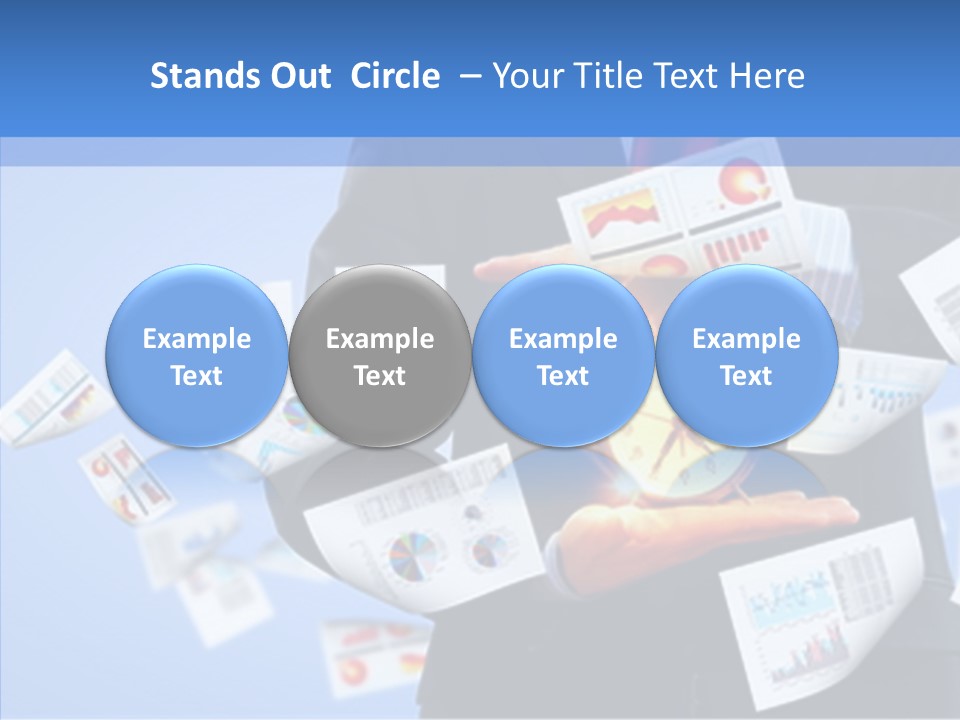 Stands Out Circle – Your Title Text Here

Example Text

Example Text

Example Text

Example Text